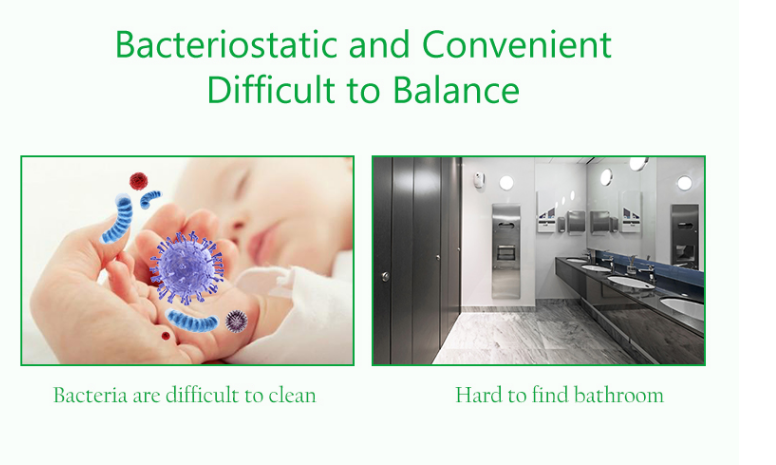 Bacteriostatic and Convenient
Difficult to Balance

Bacteria are difficult to clean

Hard to find bathroom